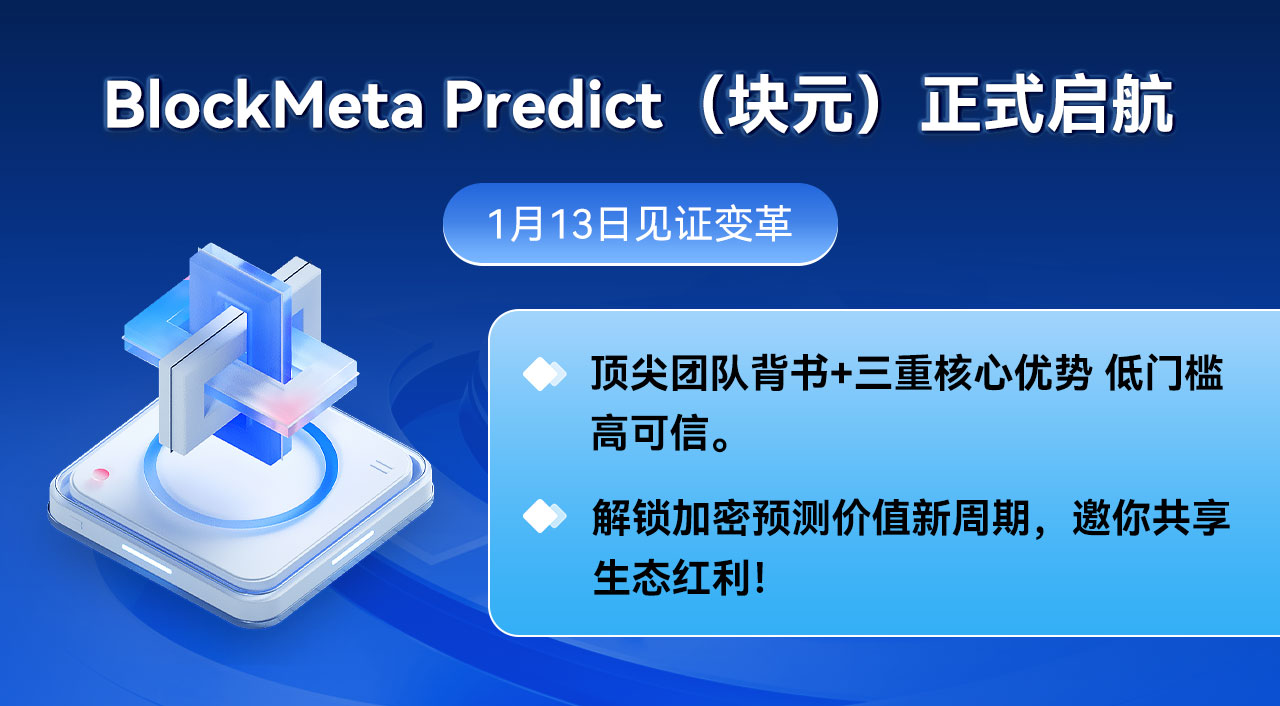 BlockMeta Predict（块元）正式启航

1月13日见证变革

顶尖团队背书+三重核心优势 低门槛高可信。

解锁加密预测价值新周期，邀你共享生态红利！